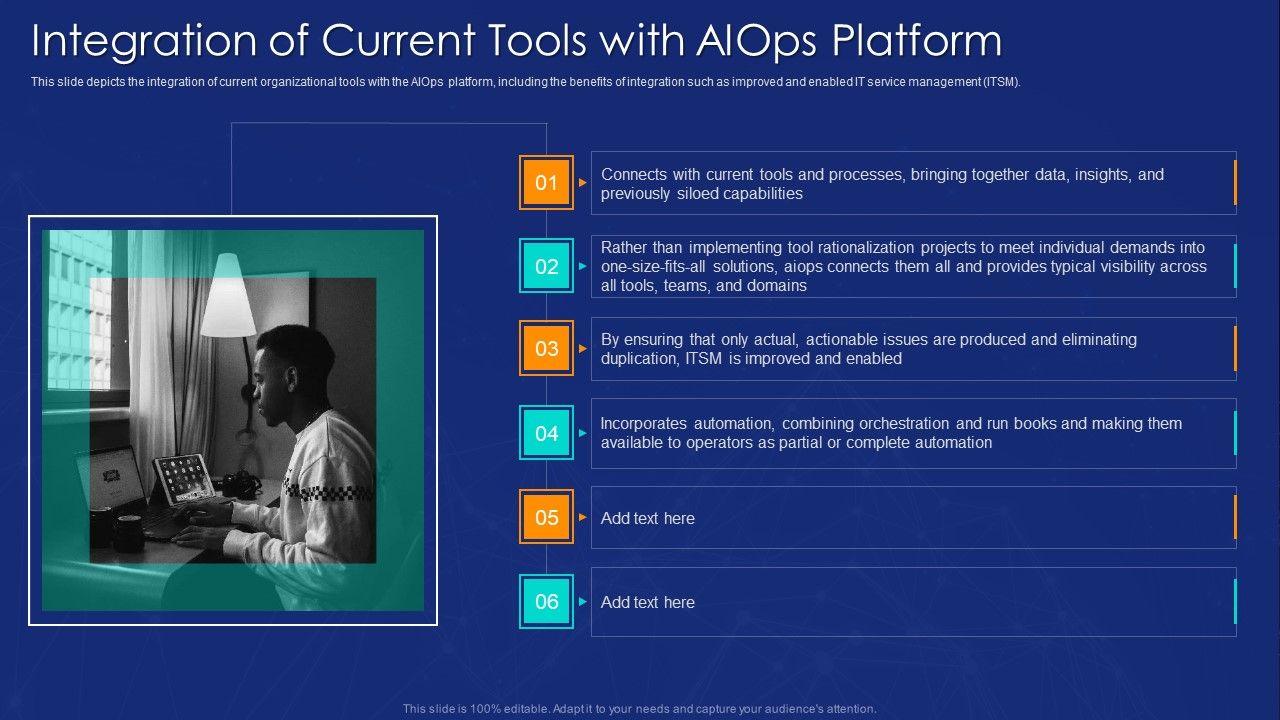 Integration of Current Tools with AIOps Platform

This slide depicts the integration of current organizational tools with the AIOps platform, including the benefits of integration such as improved and enabled IT service management (ITSM).

01

Connects with current tools and processes, bringing together data, insights, and previously siloed capabilities

02

Rather than implementing tool rationalization projects to meet individual demands into one-size-fits-all solutions, aiops connects them all and provides typical visibility across all tools, teams, and domains

03

By ensuring that only actual, actionable issues are produced and eliminating duplication, ITSM is improved and enabled

04

Incorporates automation, combining orchestration and run books and making them available to operators as partial or complete automation

05

Add text here

06

Add text here

This slide is 100% editable. Adapt it to your needs and capture your audience's attention.